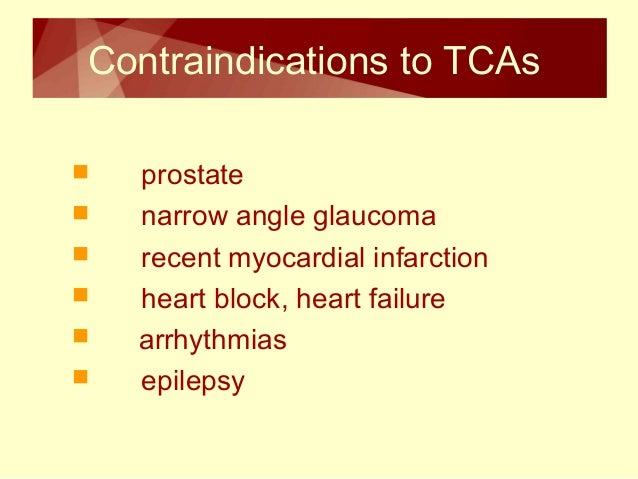 Contraindications to TCAs

- prostate
- narrow angle glaucoma
- recent myocardial infarction
- heart block, heart failure
- arrhythmias
- epilepsy